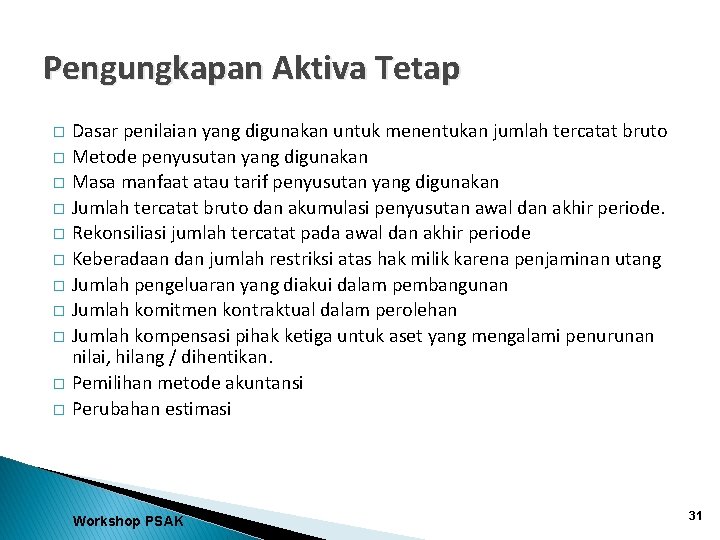 Pengungkapan Aktiva Tetap

□ Dasar penilaian yang digunakan untuk menentukan jumlah tercatat bruto
□ Metode penyusutan yang digunakan
□ Masa manfaat atau tarif penyusutan yang digunakan
□ Jumlah tercatat bruto dan akumulasi penyusutan awal dan akhir periode.
□ Rekonsiliasi jumlah tercatat pada awal dan akhir periode
□ Keberadaan dan jumlah restriksi atas hak milik karena penjaminan utang
□ Jumlah pengeluaran yang diakui dalam pembangunan
□ Jumlah komitmen kontraktual dalam perolehan
□ Jumlah kompensasi pihak ketiga untuk aset yang mengalami penurunan nilai, hilang / dihentikan.
□ Pemilihan metode akuntansi
□ Perubahan estimasi

Workshop PSAK

31